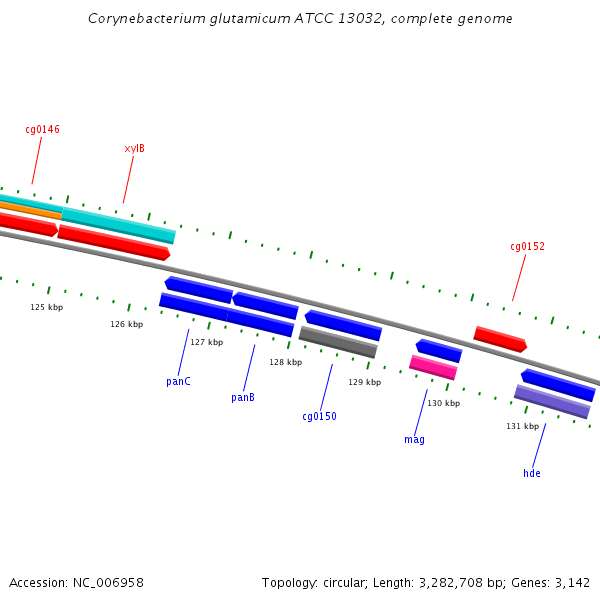 Corynebacterium glutamicum ATCC 13032, complete genome

cg0146

xylB

cg0152

125 kbp

126 kbp

127 kbp

128 kbp

129 kbp

130 kbp

131 kbp

panC

panB

cg0150

mag

hde

Accession: NC_006958

Topology: circular; Length: 3,282,708 bp; Genes: 3,142